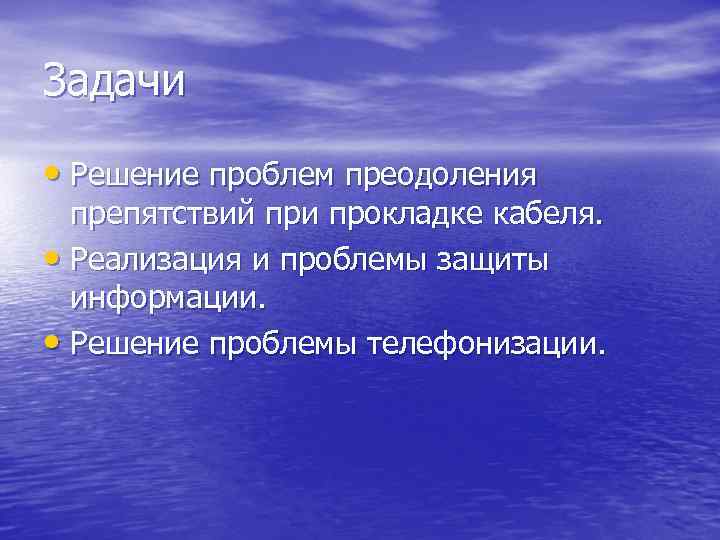 Задачи

• Решение проблем преодоления препятствий при прокладке кабеля.
• Реализация и проблемы защиты информации.
• Решение проблемы телефонизации.